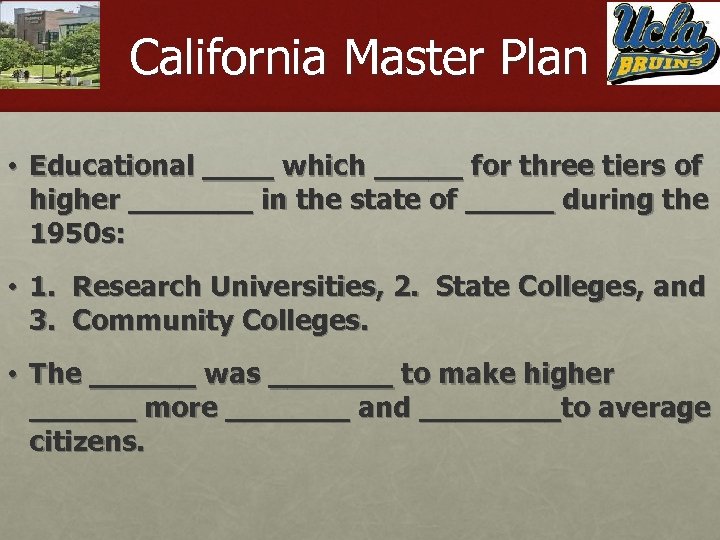 California Master Plan

Ucla BRUINS

• Educational ____ which _____ for three tiers of higher _______ in the state of _____ during the 1950s:

• 1. Research Universities, 2. State Colleges, and 3. Community Colleges.

• The ______ was _______ to make higher ______ more _______ and ________to average citizens.